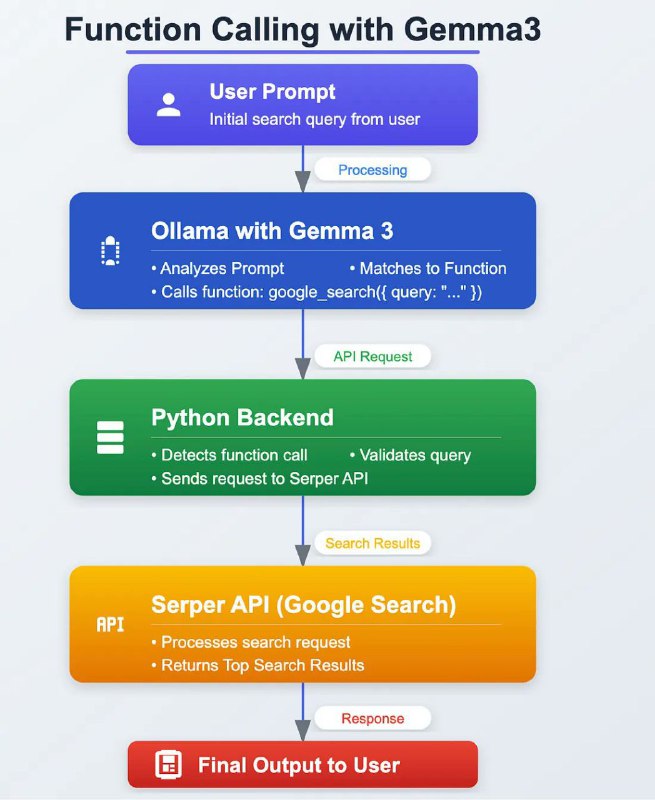 Function Calling with Gemma3

User Prompt
Initial search query from user

Processing

Ollama with Gemma 3
• Analyzes Prompt • Matches to Function
• Calls function: google_search({ query: "..." })

API Request

Python Backend
• Detects function call • Validates query
• Sends request to Serper API

Search Results

API
Serper API (Google Search)
• Processes search request
• Returns Top Search Results

Response

Final Output to User